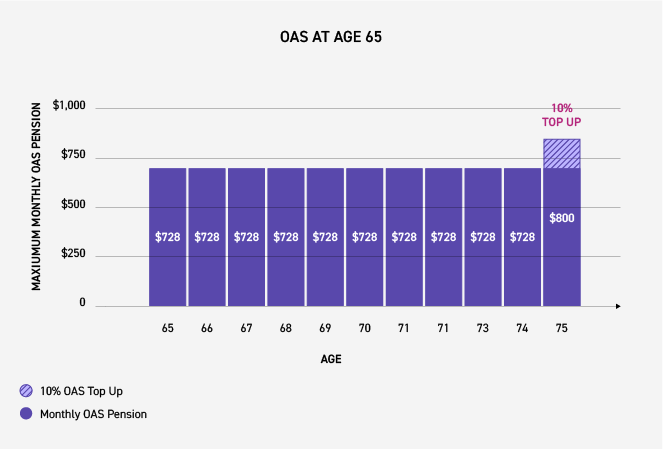 OAS AT AGE 65

MAXIUMUM MONTHLY OAS PENSION

$1,000
$750
$500
$250
0

10%
TOP UP

$728 $728 $728 $728 $728 $728 $728 $728 $728 $728 $800

65 66 67 68 69 70 71 71 73 74 75

AGE

10% OAS Top Up

Monthly OAS Pension